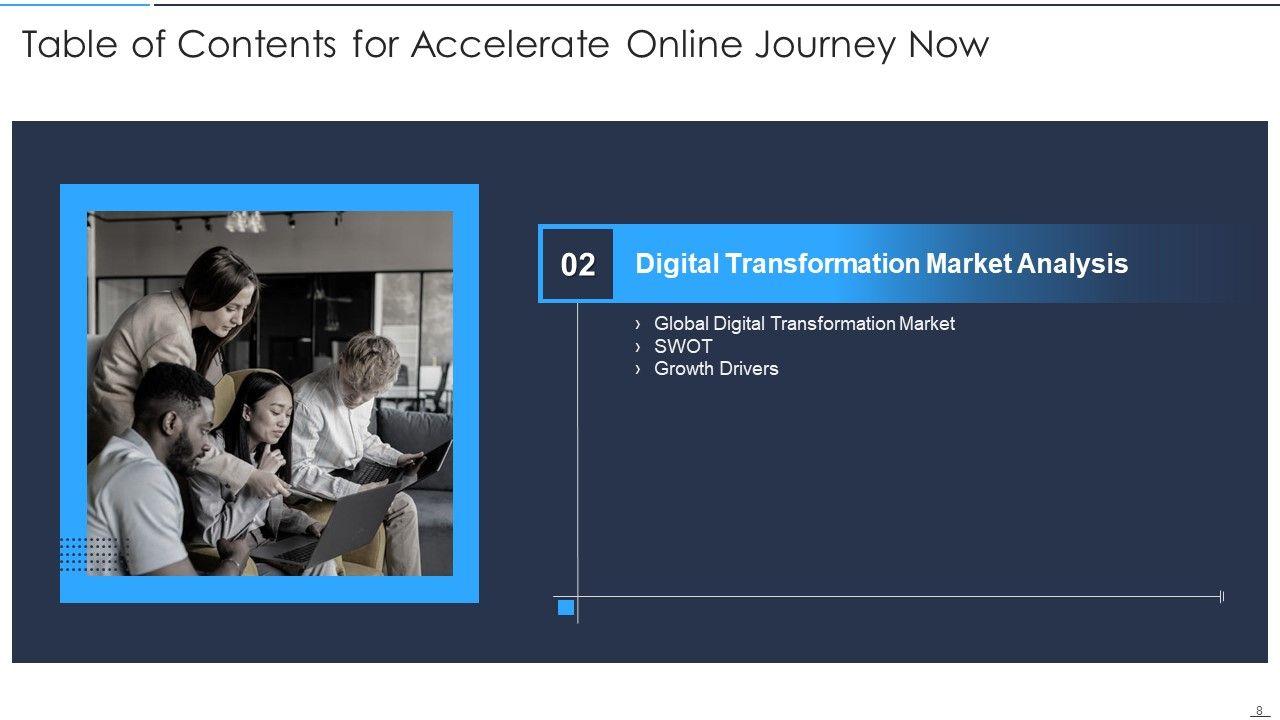 Table of Contents for Accelerate Online Journey Now

02

Digital Transformation Market Analysis

› Global Digital Transformation Market
› SWOT
› Growth Drivers

8